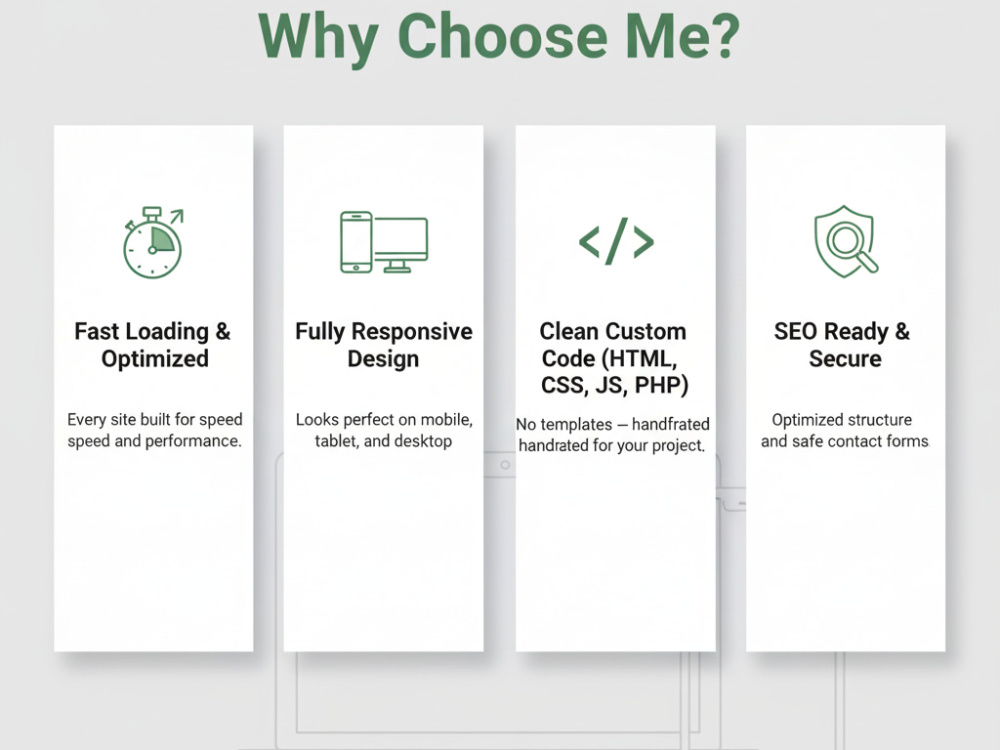 Why Choose Me?

Fast Loading & Optimized

Every site built for speed speed and performance.

Fully Responsive Design

Looks perfect on mobile, tablet, and desktop

Clean Custom Code (HTML, CSS, JS, PHP)

No templates — handfrated handrated for your project.

SEO Ready & Secure

Optimized structure and safe contact forms